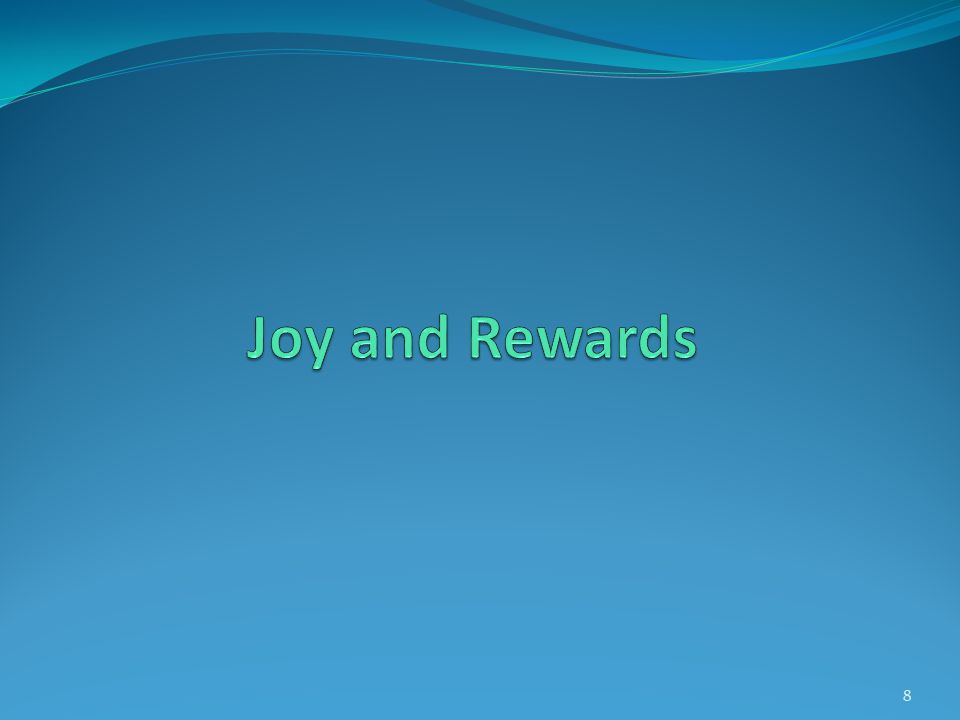 Joy and Rewards

8